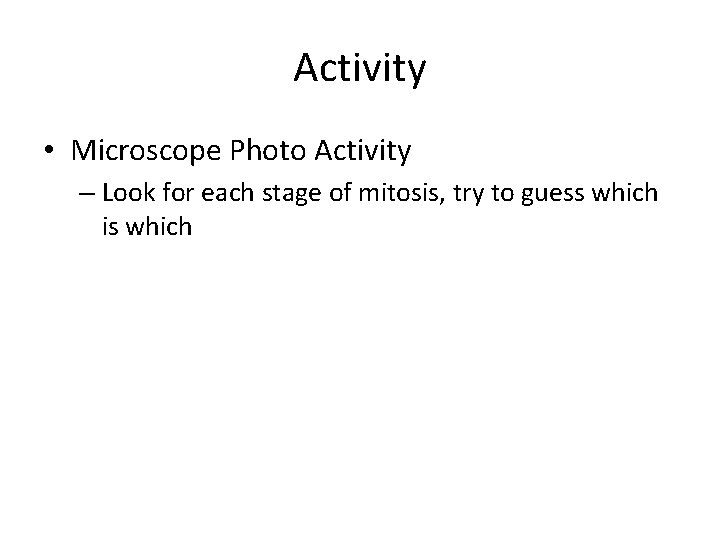 Activity

• Microscope Photo Activity
– Look for each stage of mitosis, try to guess which is which